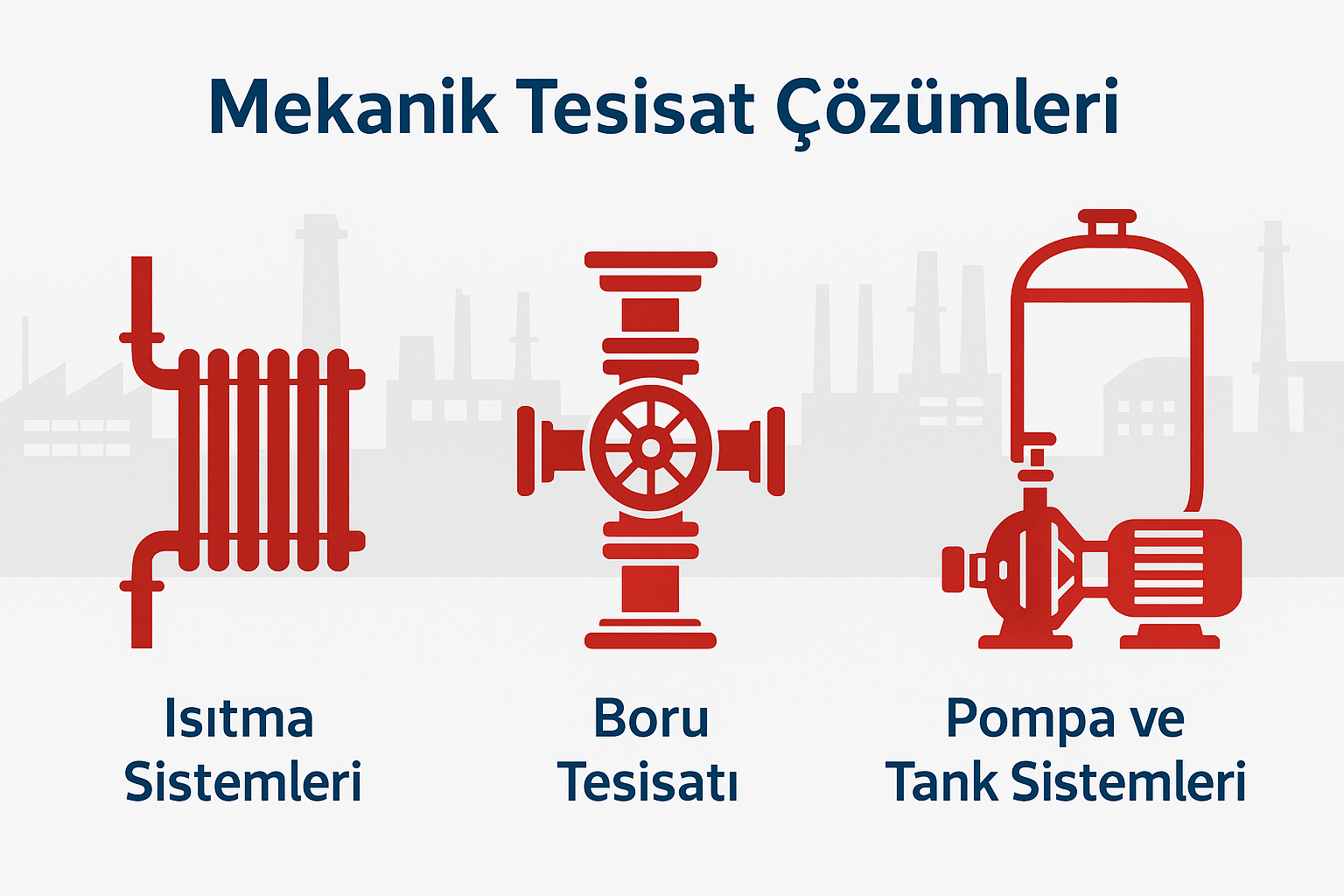 Mekanik Tesisat Çözümleri

Isıtma Sistemleri

Boru Tesisatı

Pompa ve Tank Sistemleri